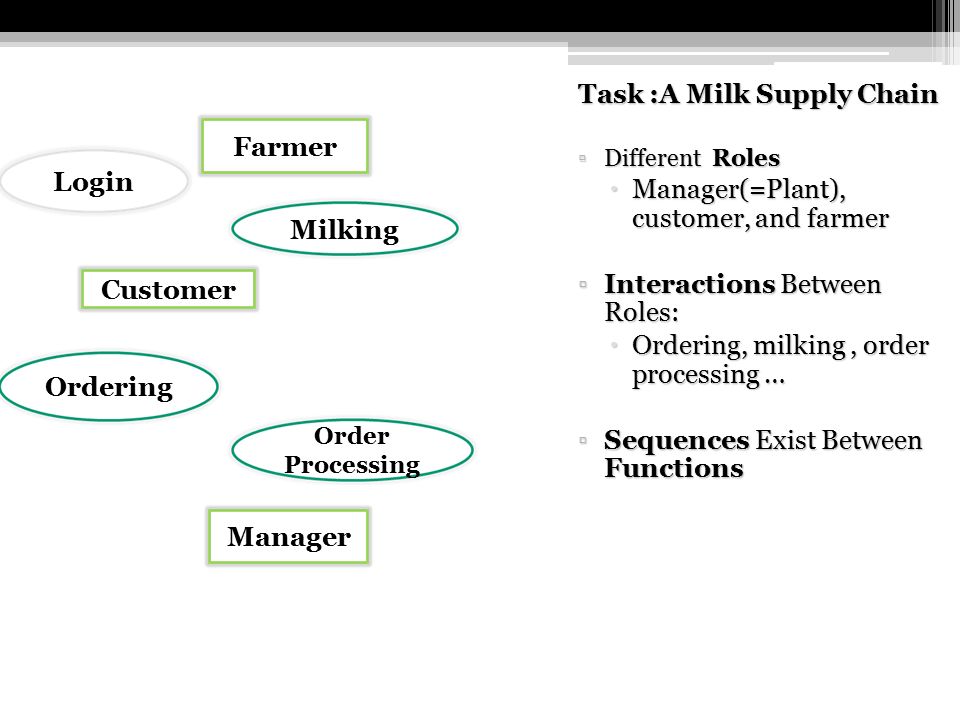 Farmer

Login

Milking

Customer

Ordering

Order Processing

Manager

Task :A Milk Supply Chain

▫ Different Roles
• Manager(=Plant), customer, and farmer

▫ Interactions Between Roles:
• Ordering, milking , order processing …

▫ Sequences Exist Between Functions